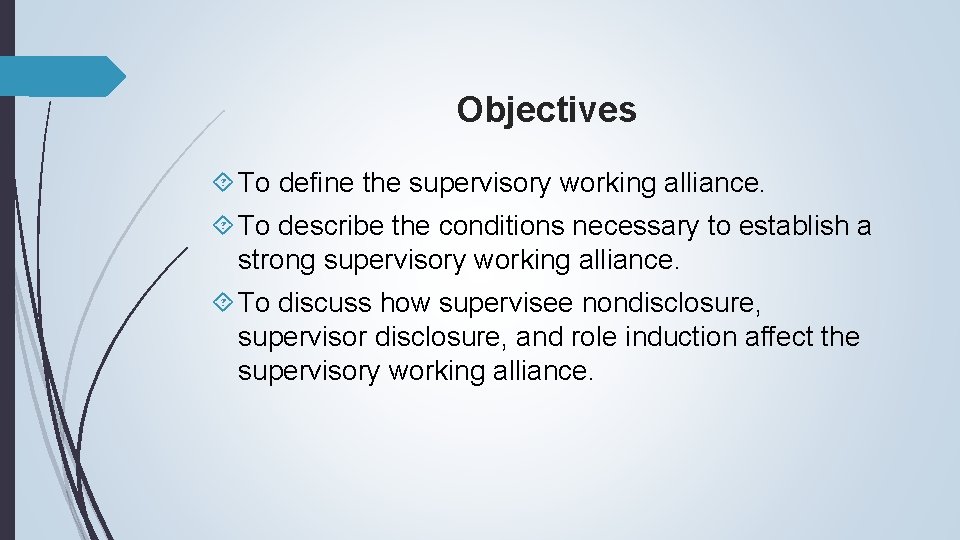 Objectives

To define the supervisory working alliance.

To describe the conditions necessary to establish a strong supervisory working alliance.

To discuss how supervisee nondisclosure, supervisor disclosure, and role induction affect the supervisory working alliance.